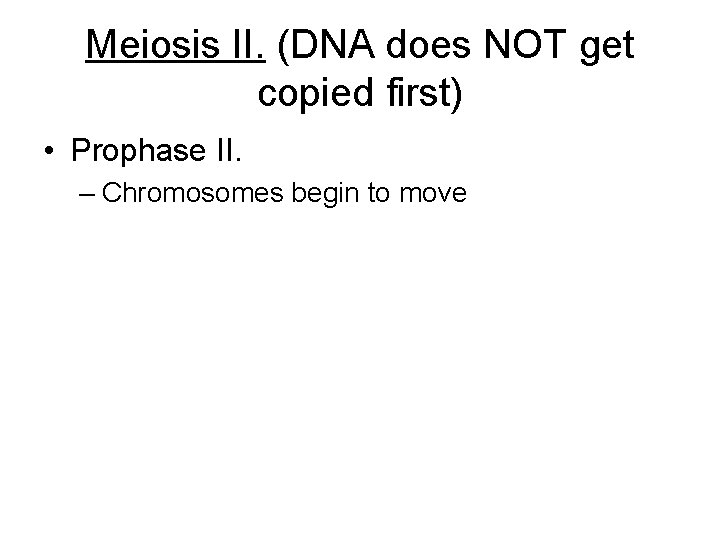 Meiosis II. (DNA does NOT get copied first)

• Prophase II.

– Chromosomes begin to move